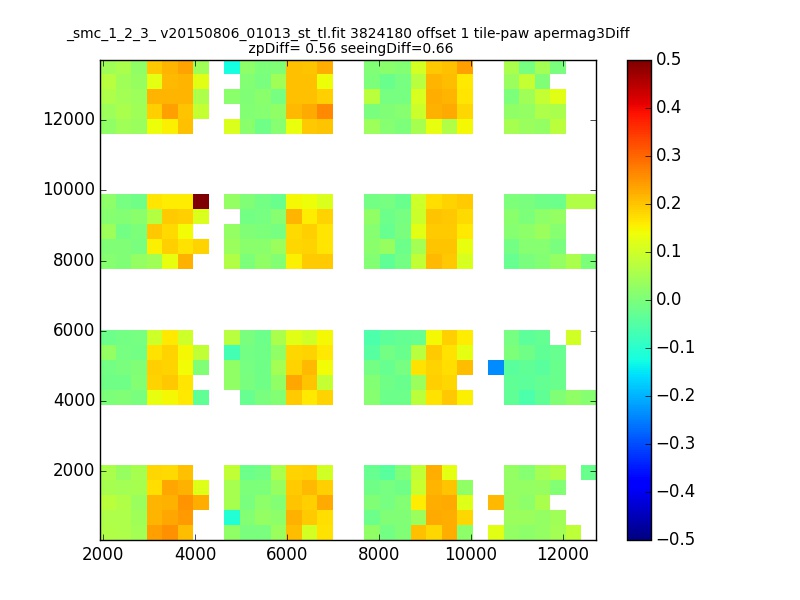 _smc_1_2_3_ v20150806_01013_st_tl.fit 3824180 offset 1 tile-paw apermag3Diff
zpDiff= 0.56 seeingDiff=0.66

12000
10000
8000
6000
4000
2000

2000 4000 6000 8000 10000 12000

0.5
0.4
0.3
0.2
0.1
0.0
−0.1
−0.2
−0.3
−0.4
−0.5